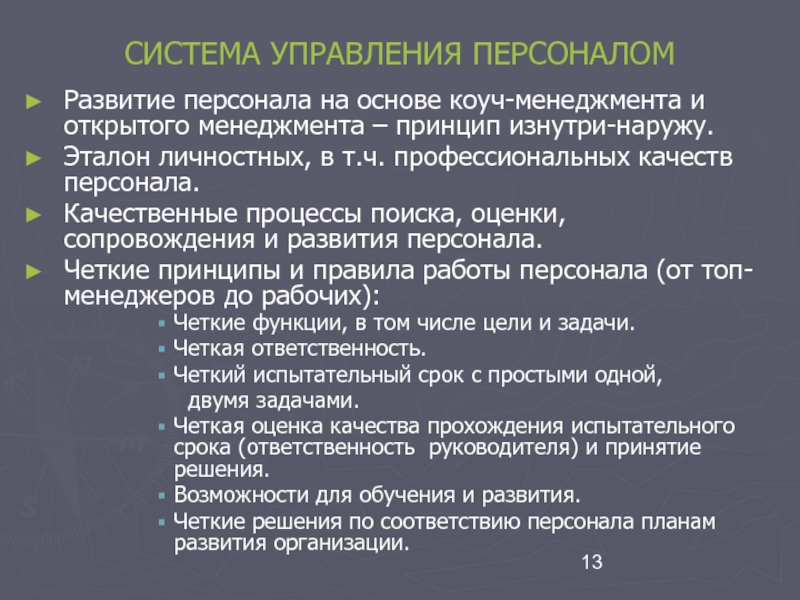 СИСТЕМА УПРАВЛЕНИЯ ПЕРСОНАЛОМ

► Развитие персонала на основе коуч-менеджмента и открытого менеджмента – принцип изнутри-наружу.

► Эталон личностных, в т.ч. профессиональных качеств персонала.

► Качественные процессы поиска, оценки, сопровождения и развития персонала.

► Четкие принципы и правила работы персонала (от топ-менеджеров до рабочих):

▪ Четкие функции, в том числе цели и задачи.

▪ Четкая ответственность.

▪ Четкий испытательный срок с простыми одной, двумя задачами.

▪ Четкая оценка качества прохождения испытательного срока (ответственность руководителя) и принятие решения.

▪ Возможности для обучения и развития.

▪ Четкие решения по соответствию персонала планам развития организации.

13